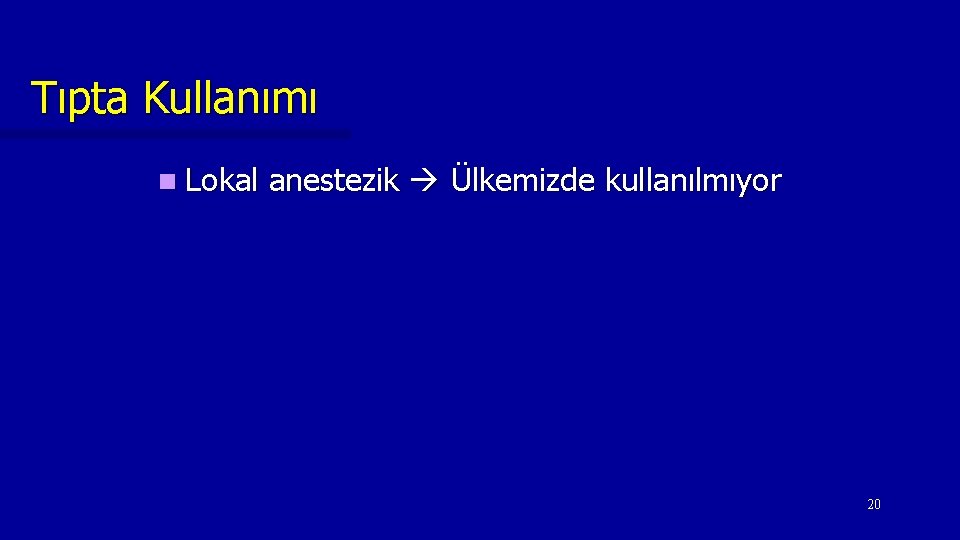 Tıpta Kullanımı

Lokal anestezik → Ülkemizde kullanılmıyor

20